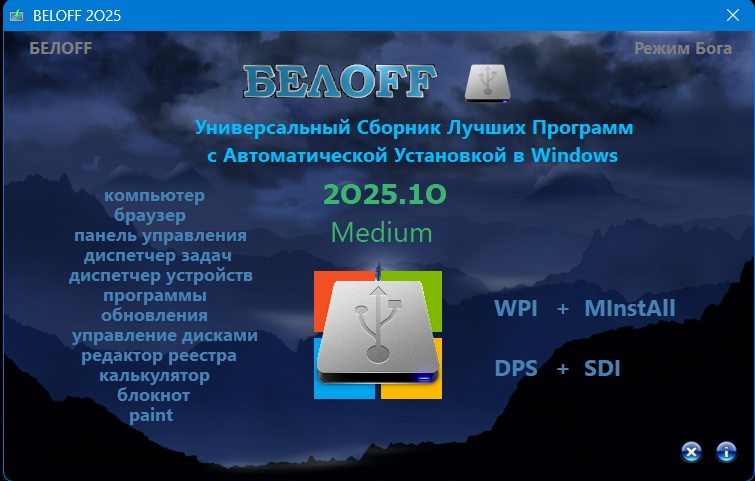 BELOFF 2O25

БЕЛOFF

Режим Бога

БЕЛOFF

Универсальный Сборник Лучших Программ с Автоматической Установкой в Windows

2O25.1O

Medium

компьютер
браузер
панель управления
диспетчер задач
диспетчер устройств
программы
обновления
управление дисками
редактор реестра
калькулятор
блокнот
paint

WPI + MInstAll

DPS + SDI